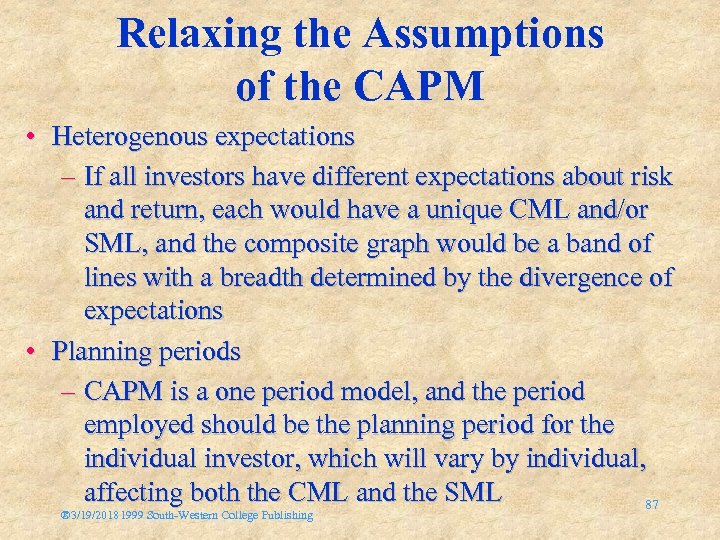 Relaxing the Assumptions of the CAPM

• Heterogenous expectations

– If all investors have different expectations about risk and return, each would have a unique CML and/or SML, and the composite graph would be a band of lines with a breadth determined by the divergence of expectations

• Planning periods

– CAPM is a one period model, and the period employed should be the planning period for the individual investor, which will vary by individual, affecting both the CML and the SML

®3/19/2018 1999 South-Western College Publishing

87